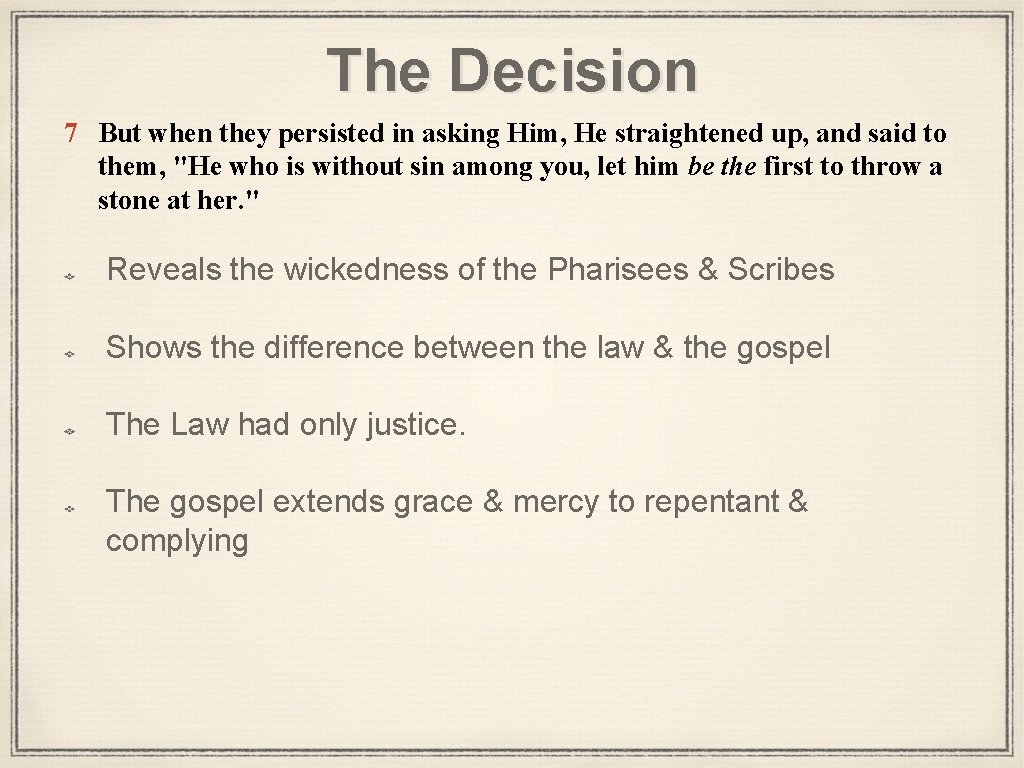 The Decision

7 But when they persisted in asking Him, He straightened up, and said to them, "He who is without sin among you, let him be the first to throw a stone at her."

Reveals the wickedness of the Pharisees & Scribes

Shows the difference between the law & the gospel

The Law had only justice.

The gospel extends grace & mercy to repentant & complying